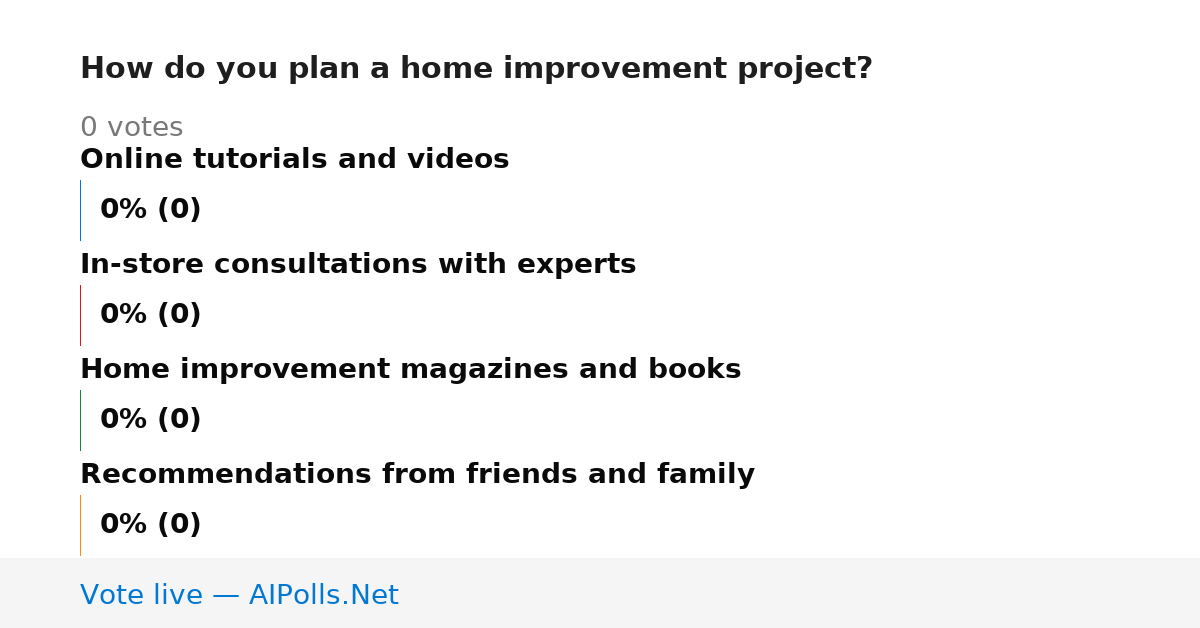 How do you plan a home improvement project?

0 votes

Online tutorials and videos

0% (0)

In-store consultations with experts

0% (0)

Home improvement magazines and books

0% (0)

Recommendations from friends and family

0% (0)

Vote live — AIPolls.Net